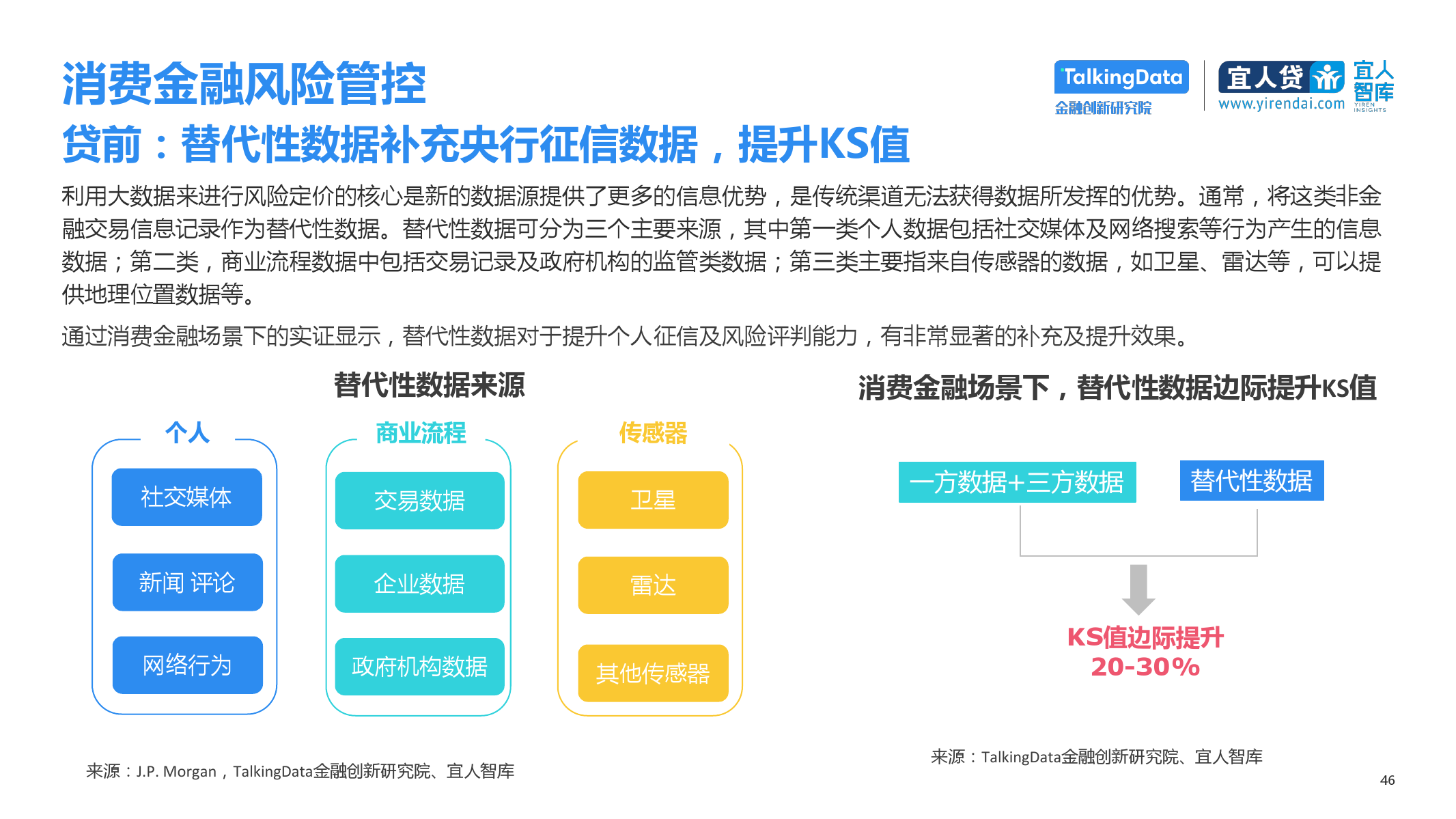 消费金融风险管控

贷前：替代性数据补充央行征信数据，提升KS值

TalkingData
金融创新研究院

宜人贷
www.yirendai.com

宜人智库
YIREN INSIGHTS

利用大数据来进行风险定价的核心是新的数据源提供了更多的信息优势，是传统渠道无法获得数据所发挥的优势。通常，将这类非金融交易信息记录作为替代性数据。替代性数据可分为三个主要来源，其中第一类个人数据包括社交媒体及网络搜索等行为产生的信息数据；第二类，商业流程数据中包括交易记录及政府机构的监管类数据；第三类主要指来自传感器的数据，如卫星、雷达等，可以提供地理位置数据等。

通过消费金融场景下的实证显示，替代性数据对于提升个人征信及风险评判能力，有非常显著的补充及提升效果。

替代性数据来源

个人
社交媒体
新闻 评论
网络行为

商业流程
交易数据
企业数据
政府机构数据

传感器
卫星
雷达
其他传感器

来源：J.P. Morgan，TalkingData金融创新研究院、宜人智库

消费金融场景下，替代性数据边际提升KS值

一方数据+三方数据
替代性数据

KS值边际提升
20-30%

来源：TalkingData金融创新研究院、宜人智库

46